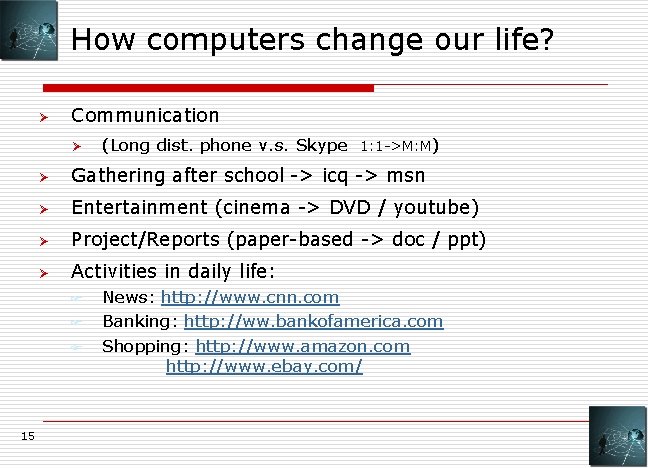 How computers change our life?

Communication

(Long dist. phone v.s. Skype 1:1->M:M)

Gathering after school -> icq -> msn

Entertainment (cinema -> DVD / youtube)

Project/Reports (paper-based -> doc / ppt)

Activities in daily life:

News: http://www.cnn.com

Banking: http://ww.bankofamerica.com

Shopping: http://www.amazon.com
http://www.ebay.com/

15